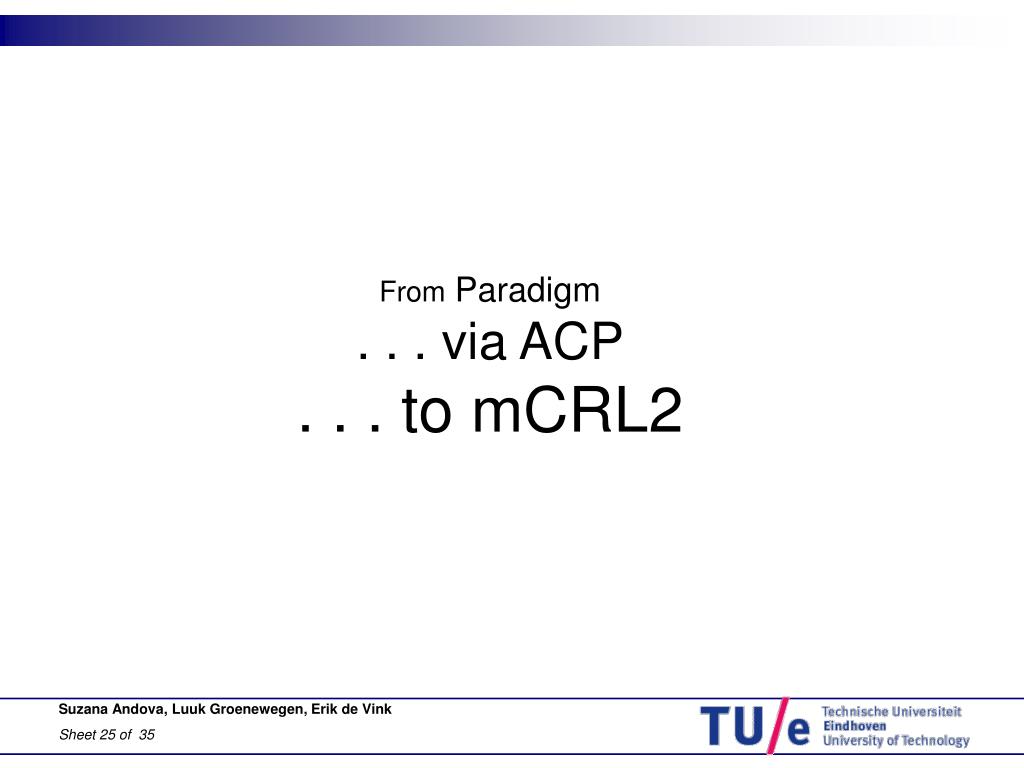 From Paradigm
. . . via ACP
. . . to mCRL2

Suzana Andova, Luuk Groenewegen, Erik de Vink
Sheet 25 of 35

TU/e Technische Universiteit Eindhoven University of Technology